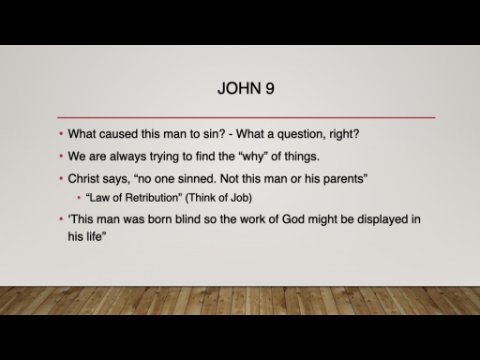 JOHN 9

• What caused this man to sin? - What a question, right?
• We are always trying to find the “why” of things.
• Christ says, “no one sinned. Not this man or his parents”
  • “Law of Retribution” (Think of Job)
• ‘This man was born blind so the work of God might be displayed in his life”